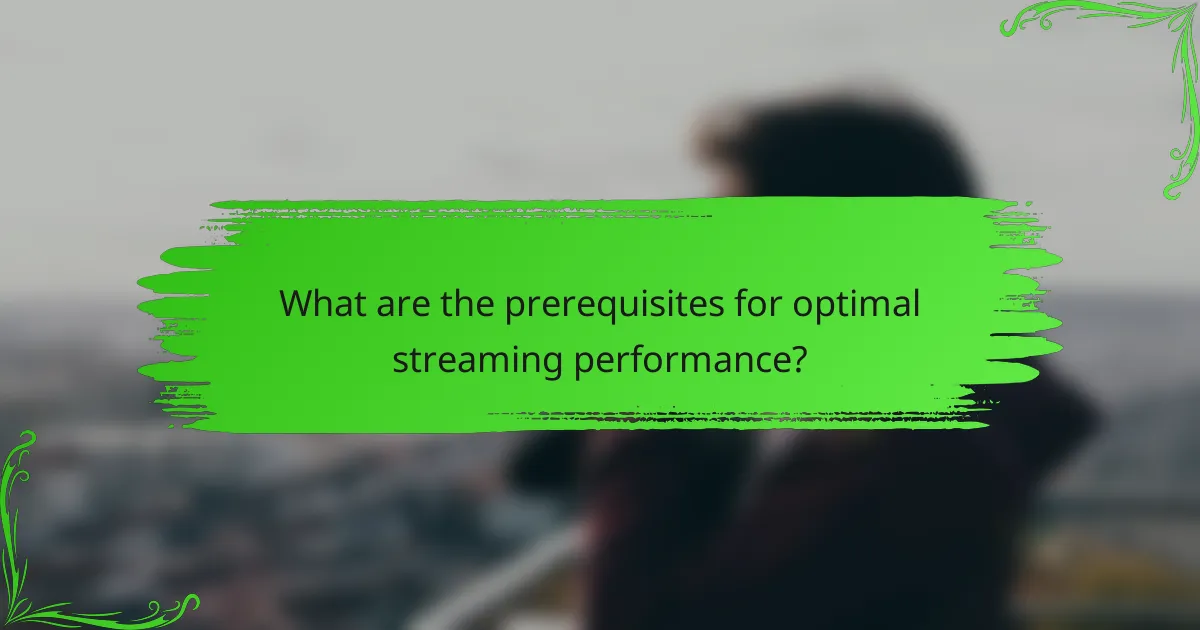 What are the prerequisites for optimal streaming performance?